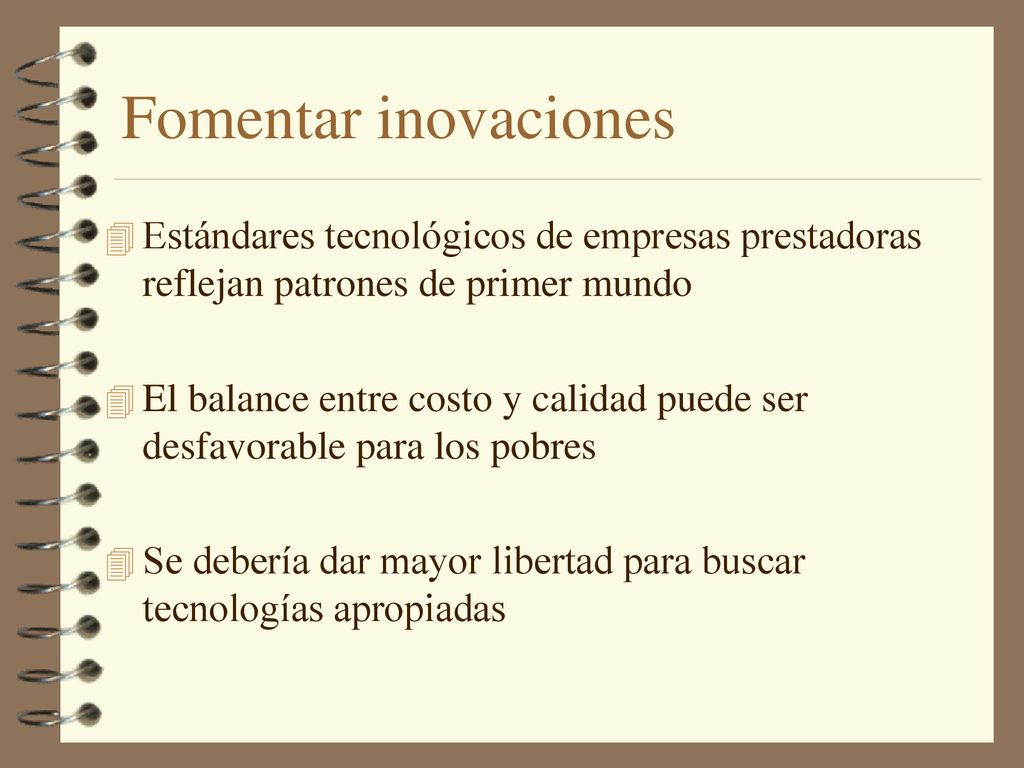 Fomentar inovaciones

Estándares tecnológicos de empresas prestadoras reflejan patrones de primer mundo

El balance entre costo y calidad puede ser desfavorable para los pobres

Se debería dar mayor libertad para buscar tecnologías apropiadas